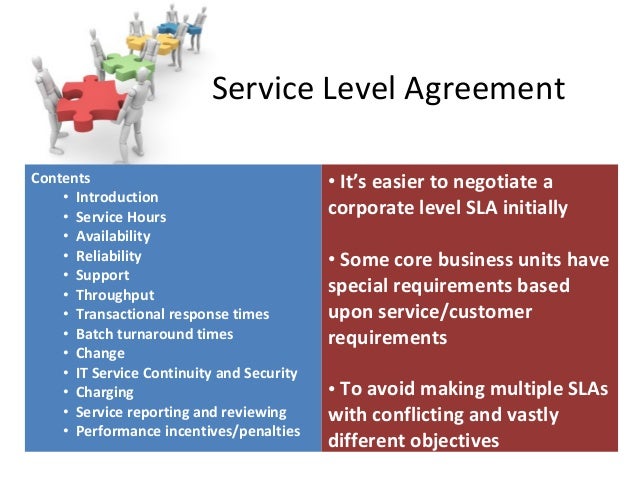 Service Level Agreement

Contents
• Introduction
• Service Hours
• Availability
• Reliability
• Support
• Throughput
• Transactional response times
• Batch turnaround times
• Change
• IT Service Continuity and Security
• Charging
• Service reporting and reviewing
• Performance incentives/penalties

• It's easier to negotiate a corporate level SLA initially

• Some core business units have special requirements based upon service/customer requirements

• To avoid making multiple SLAs with conflicting and vastly different objectives